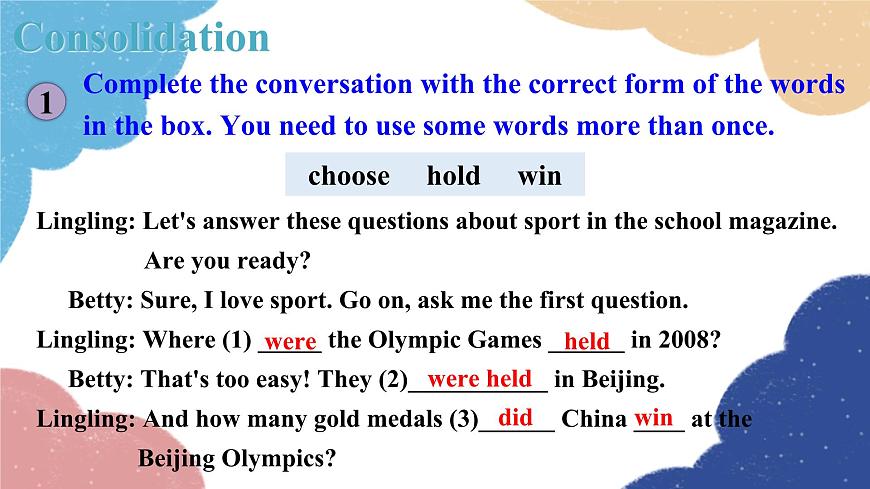 Consolidation

1 Complete the conversation with the correct form of the words in the box. You need to use some words more than once.

choose hold win

Lingling: Let's answer these questions about sport in the school magazine. Are you ready?

Betty: Sure, I love sport. Go on, ask me the first question.

Lingling: Where (1) were the Olympic Games held in 2008?

Betty: That's too easy! They (2) were held in Beijing.

Lingling: And how many gold medals (3) did China win at the Beijing Olympics?